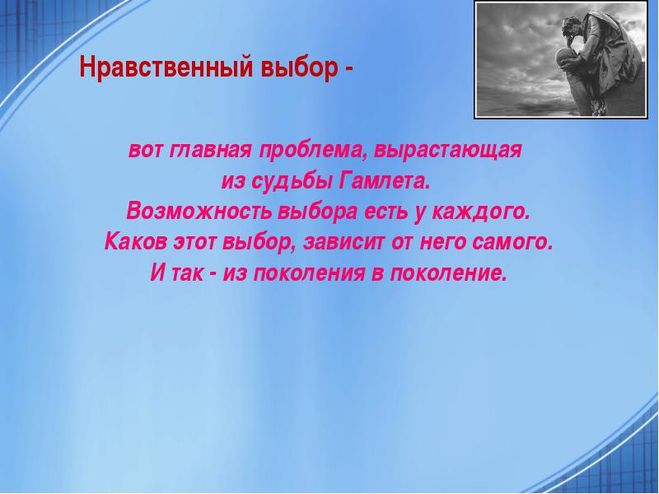 Нравственный выбор -

вот главная проблема, вырастающая из судьбы Гамлета. Возможность выбора есть у каждого. Каков этот выбор, зависит от него самого. И так - из поколения в поколение.